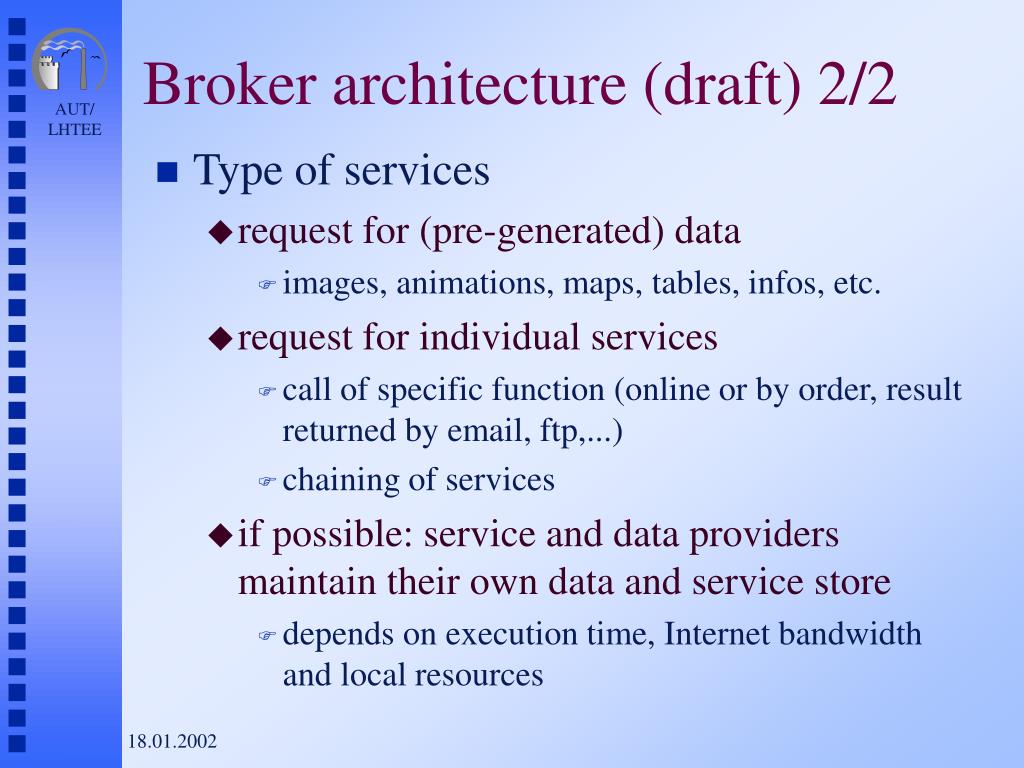 AUT/
LHTEE

Broker architecture (draft) 2/2

Type of services

request for (pre-generated) data

images, animations, maps, tables, infos, etc.

request for individual services

call of specific function (online or by order, result returned by email, ftp,...)

chaining of services

if possible: service and data providers maintain their own data and service store

depends on execution time, Internet bandwidth and local resources

18.01.2002